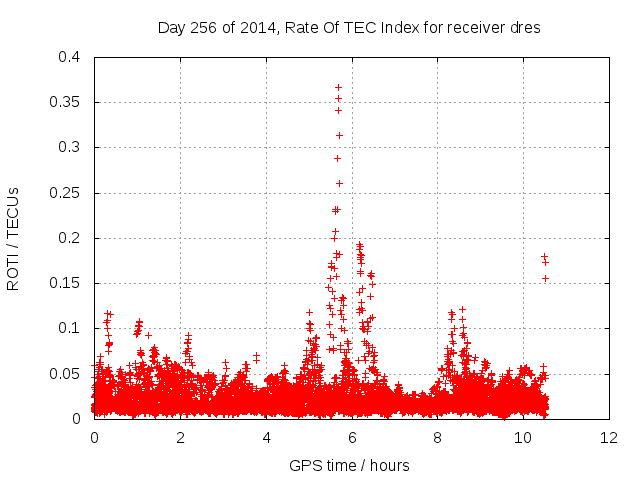 Day 256 of 2014, Rate Of TEC Index for receiver dres

ROTI / TECUs

0.4
0.35
0.3
0.25
0.2
0.15
0.1
0.05
0

0
2
4
6
8
10
12

GPS time / hours